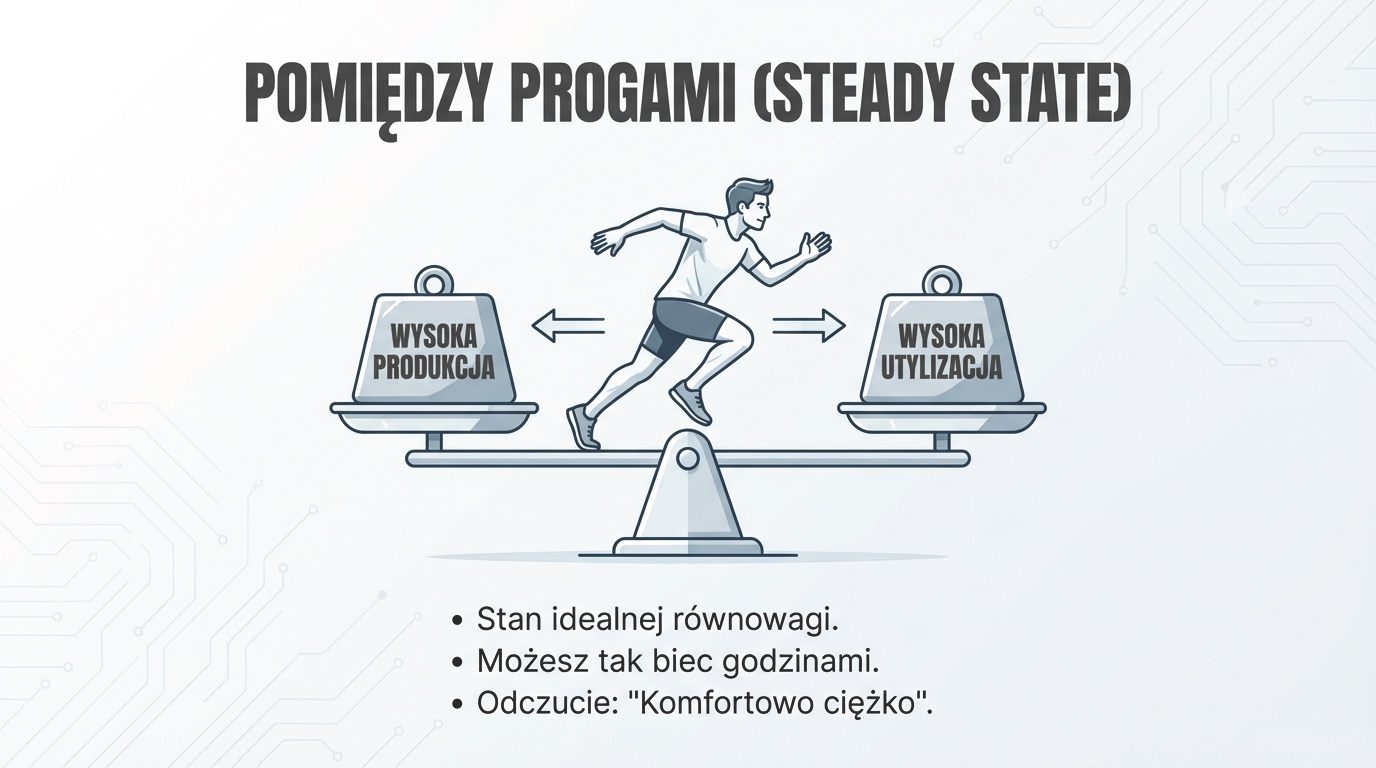 POMIĘDZY PROGAMI (STEADY STATE)

WYSOKA PRODUKCJA

WYSOKA UTYLIZACJA

• Stan idealnej równowagi.
• Możesz tak biec godzinami.
• Odczucie: "Komfortowo ciężko".